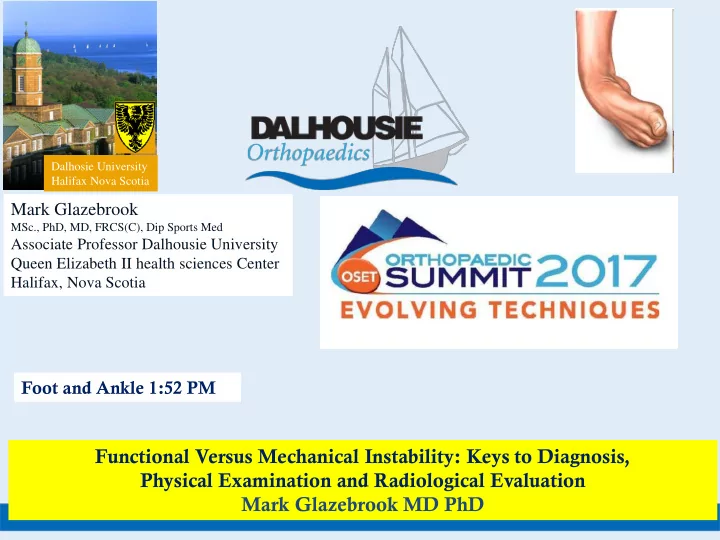 Dalhosie University
Halifax Nova Scotia

DALHOUSIE
Orthopaedics

Mark Glazebrook
MSc., PhD, MD, FRCS(C), Dip Sports Med
Associate Professor Dalhousie University
Queen Elizabeth II health sciences Center
Halifax, Nova Scotia

OSET ORTHOPAEDIC SUMMIT 2017
EVOLVING TECHNIQUES

Foot and Ankle 1:52 PM

Functional Versus Mechanical Instability: Keys to Diagnosis, Physical Examination and Radiological Evaluation
Mark Glazebrook MD PhD